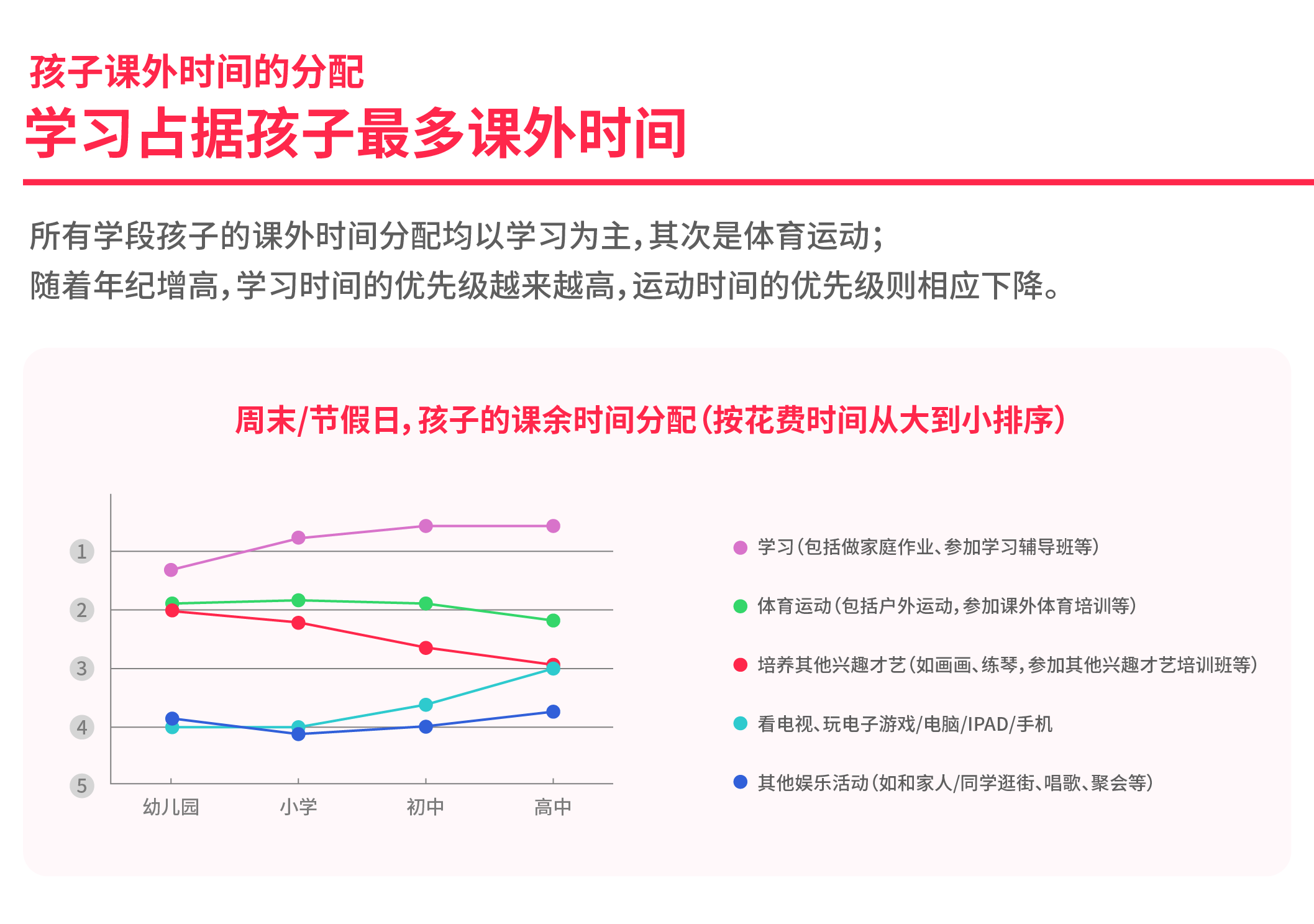 孩子课外时间的分配
学习占据孩子最多课外时间

所有学段孩子的课外时间分配均以学习为主，其次是体育运动；
随着年纪增高，学习时间的优先级越来越高，运动时间的优先级则相应下降。

周末/节假日，孩子的课余时间分配（按花费时间从大到小排序）

1
2
3
4
5
幼儿园
小学
初中
高中

学习（包括做家庭作业、参加学习辅导班等）
体育运动（包括户外运动，参加课外体育培训等）
培养其他兴趣才艺（如画画、练琴，参加其他兴趣才艺培训班等）
看电视、玩电子游戏/电脑/IPAD/手机
其他娱乐活动（如和家人/同学逛街、唱歌、聚会等）